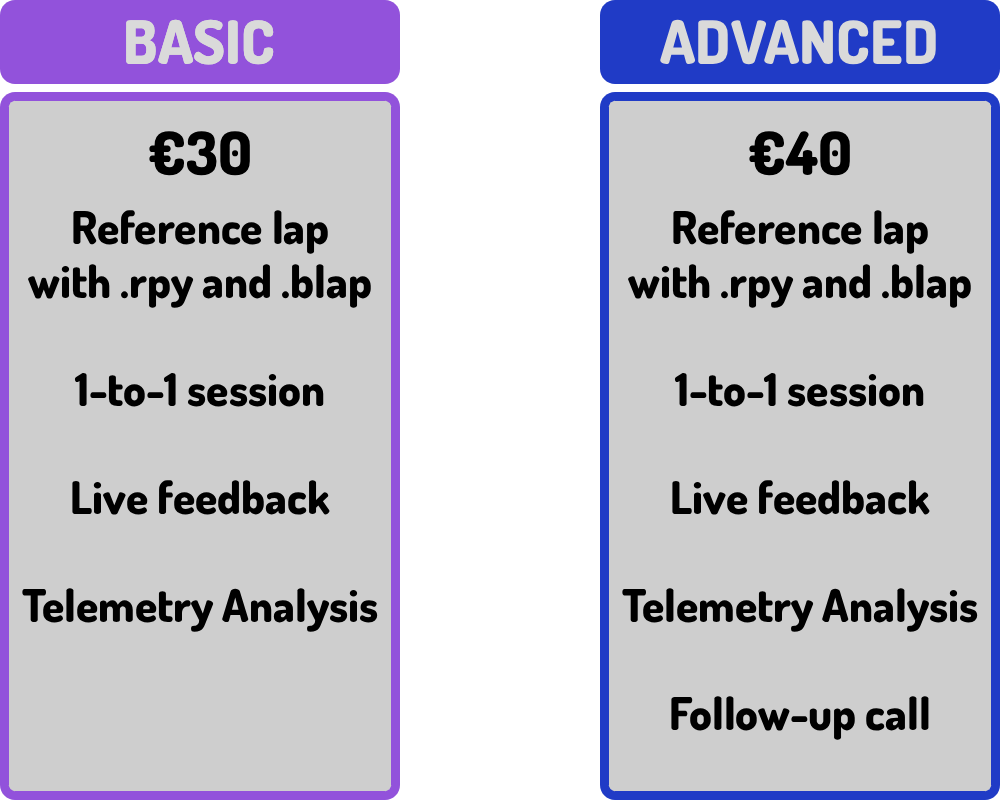 BASIC

€30

Reference lap with .rpy and .blap

1-to-1 session

Live feedback

Telemetry Analysis

ADVANCED

€40

Reference lap with .rpy and .blap

1-to-1 session

Live feedback

Telemetry Analysis

Follow-up call